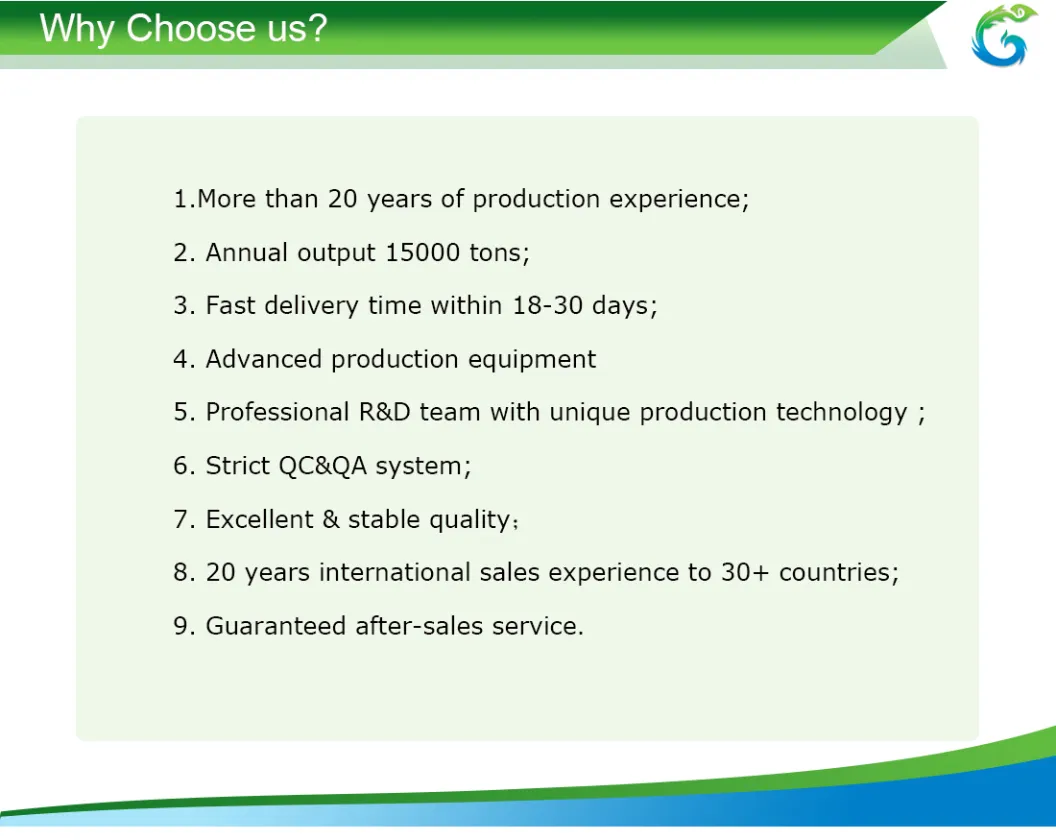 Why Choose us?

1.More than 20 years of production experience;

2. Annual output 15000 tons;

3. Fast delivery time within 18-30 days;

4. Advanced production equipment

5. Professional R&D team with unique production technology ;

6. Strict QC&QA system;

7. Excellent & stable quality；

8. 20 years international sales experience to 30+ countries;

9. Guaranteed after-sales service.